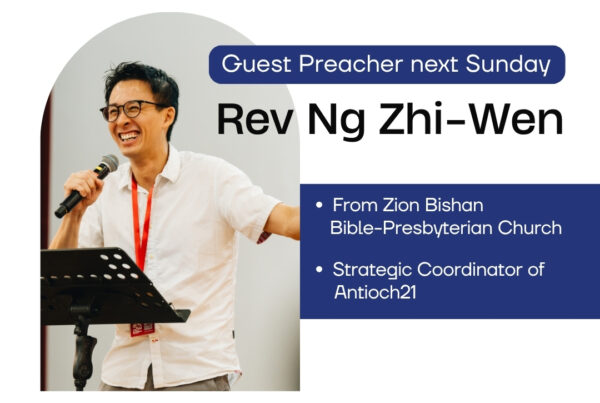 Guest Preacher next Sunday

Rev Ng Zhi-Wen

• From Zion Bishan Bible-Presbyterian Church

• Strategic Coordinator of Antioch21